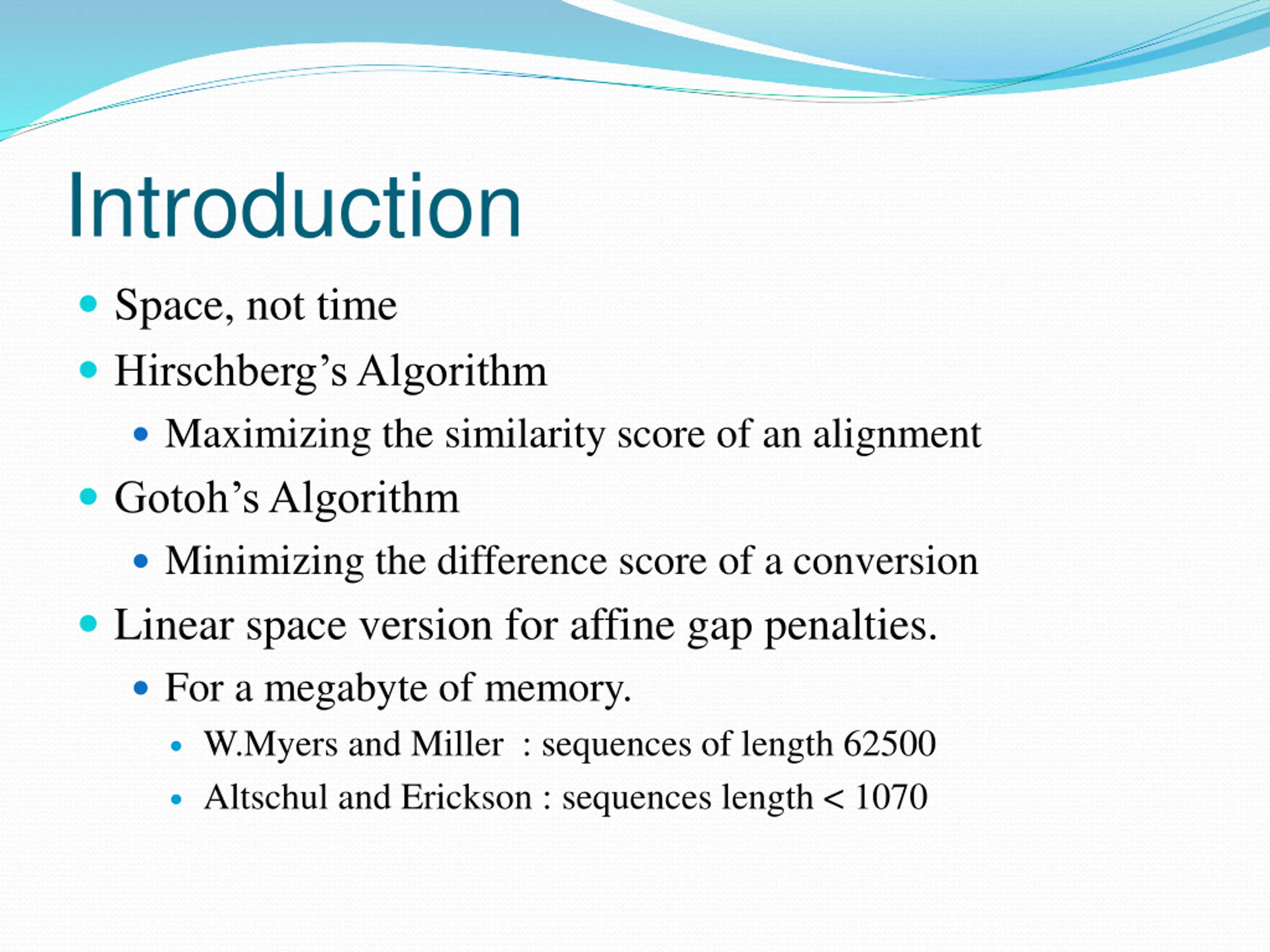 Introduction

- Space, not time
- Hirschberg’s Algorithm
  - Maximizing the similarity score of an alignment
- Gotoh’s Algorithm
  - Minimizing the difference score of a conversion
- Linear space version for affine gap penalties.
  - For a megabyte of memory.
    - W.Myers and Miller : sequences of length 62500
    - Altschul and Erickson : sequences length < 1070